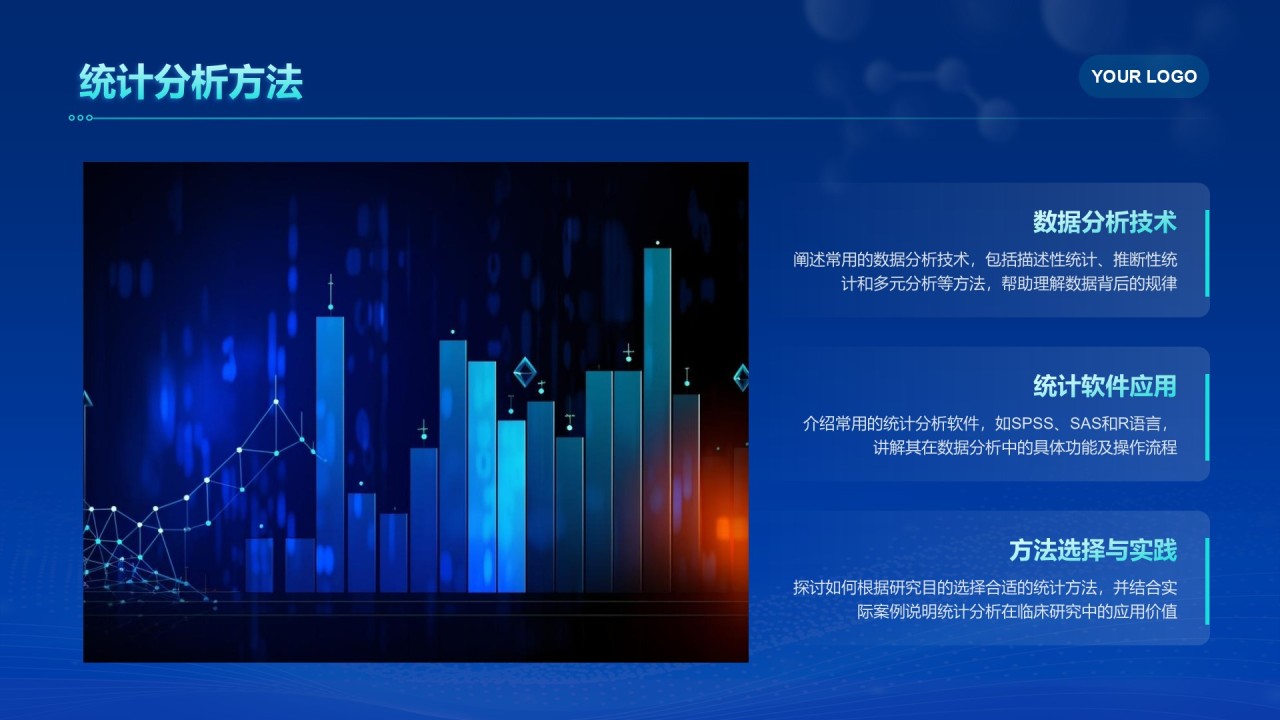 统计分析方法

YOUR LOGO

数据分析技术

阐述常用的数据分析技术，包括描述性统计、推断性统计和多元分析等方法，帮助理解数据背后的规律

统计软件应用

介绍常用的统计分析软件，如SPSS、SAS和R语言，讲解其在数据分析中的具体功能及操作流程

方法选择与实践

探讨如何根据研究目的选择合适的统计方法，并结合实际案例说明统计分析在临床研究中的应用价值